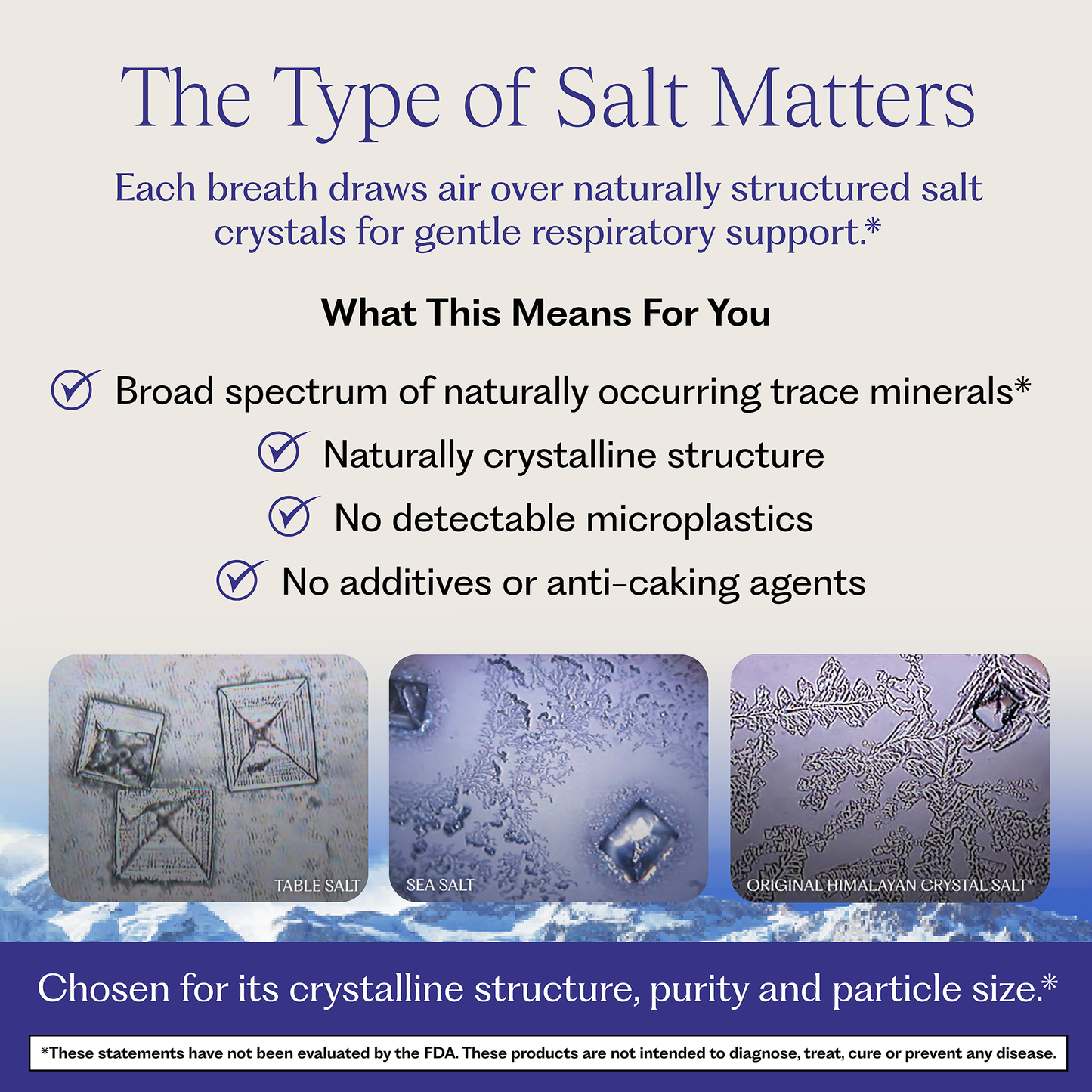 The Type of Salt Matters

Each breath draws air over naturally structured salt crystals for gentle respiratory support.*

What This Means For You

Broad spectrum of naturally occurring trace minerals*

Naturally crystalline structure

No detectable microplastics

No additives or anti-caking agents

TABLE SALT

SEA SALT

ORIGINAL HIMALAYAN CRYSTAL SALT®

Chosen for its crystalline structure, purity and particle size.*

*These statements have not been evaluated by the FDA. These products are not intended to diagnose, treat, cure or prevent any disease.